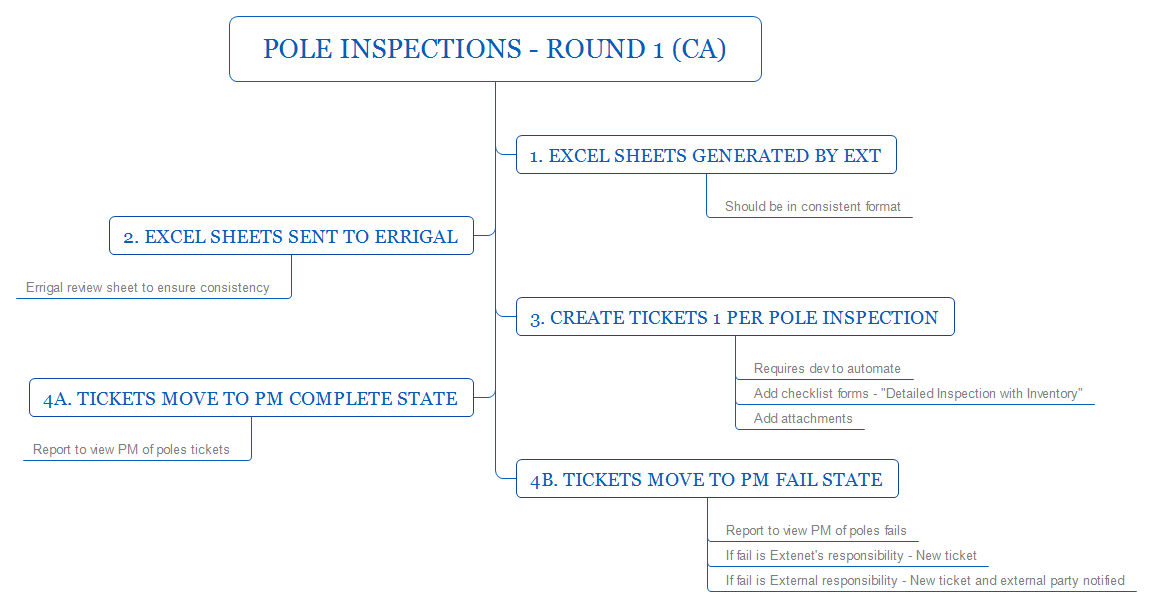 POLE INSPECTIONS - ROUND 1 (CA)

1. EXCEL SHEETS GENERATED BY EXT

Should be in consistent format

2. EXCEL SHEETS SENT TO ERRIGAL

Errigal review sheet to ensure consistency

3. CREATE TICKETS 1 PER POLE INSPECTION

Requires dev to automate

Add checklist forms - "Detailed Inspection with Inventory"

Add attachments

4A. TICKETS MOVE TO PM COMPLETE STATE

Report to view PM of poles tickets

4B. TICKETS MOVE TO PM FAIL STATE

Report to view PM of poles fails

If fail is Extenet's responsibility - New ticket

If fail is External responsibility - New ticket and external party notified